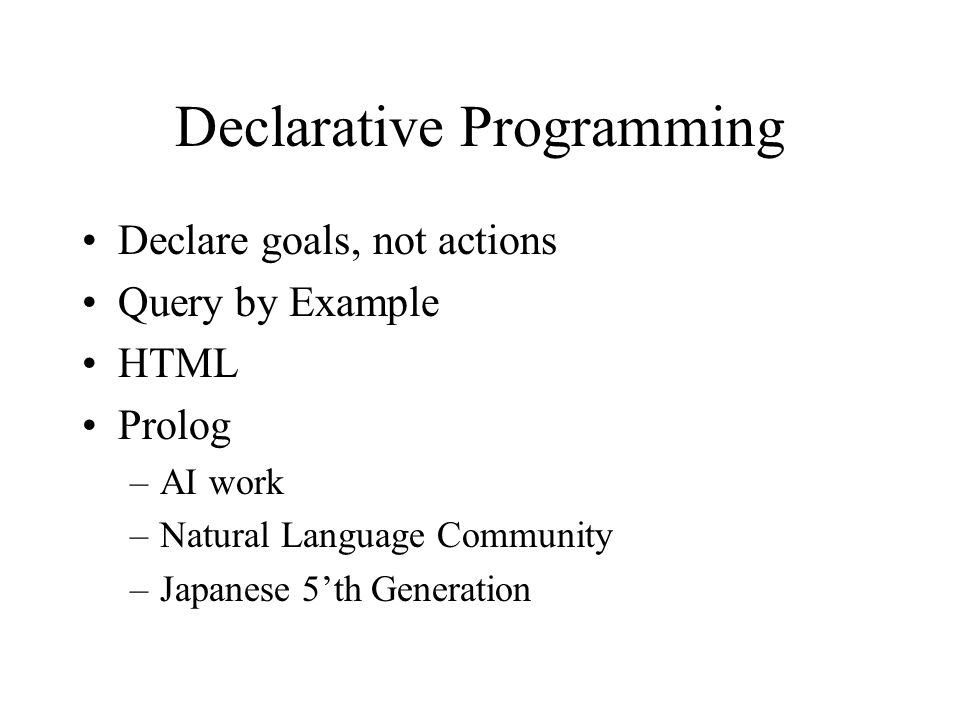 Declarative Programming

• Declare goals, not actions
• Query by Example
• HTML
• Prolog
– AI work
– Natural Language Community
– Japanese 5’th Generation